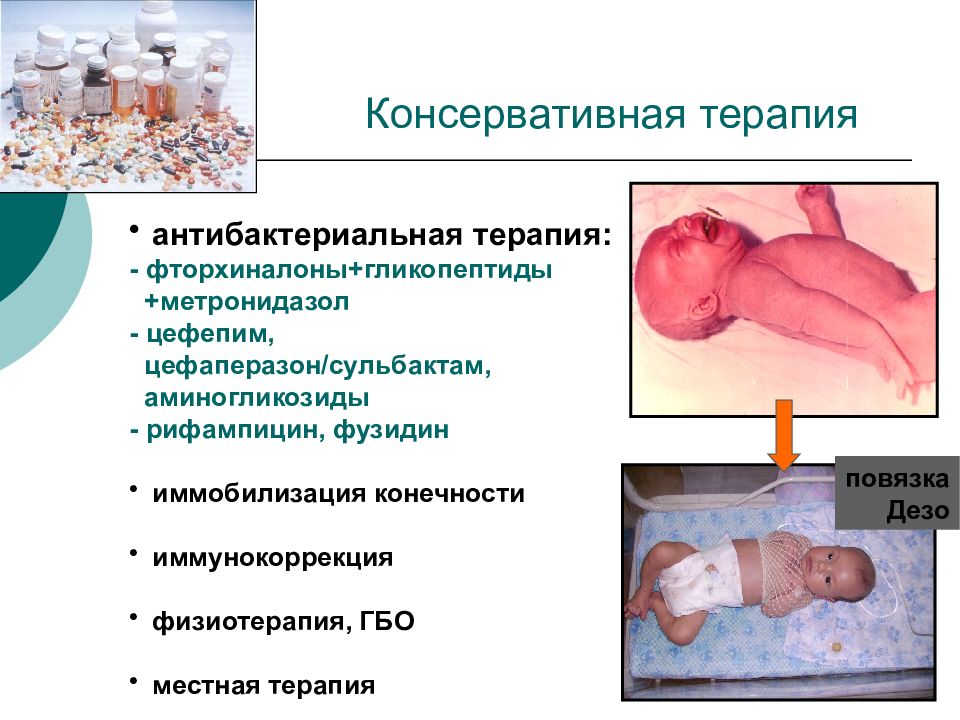 Консервативная терапия

• антибактериальная терапия:
- фторхиналоны+гликопептиды +метронидазол
- цефепим, цефаперазон/сульбактам, аминогликозиды
- рифампицин, фузидин

• иммобилизация конечности

• иммунокоррекция

• физиотерапия, ГБО

• местная терапия

повязка Дезо